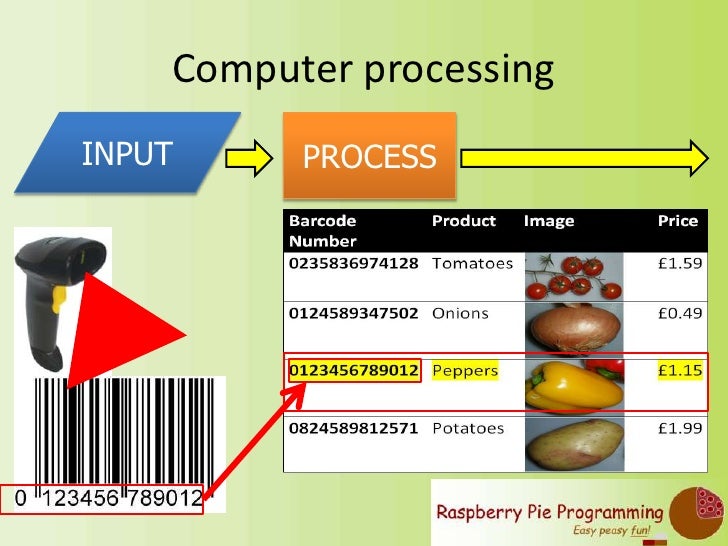 Computer processing

INPUT

PROCESS

| Barcode Number | Product | Image | Price |
|---|---|---|---|
| 0235836974128 | Tomatoes | | £1.59 |
| 0124589347502 | Onions | | £0.49 |
| 0123456789012 | Peppers | | £1.15 |
| 0824589812571 | Potatoes | | £1.99 |

0 123456 789012

Raspberry Pie Programming
Easy peasy fun!